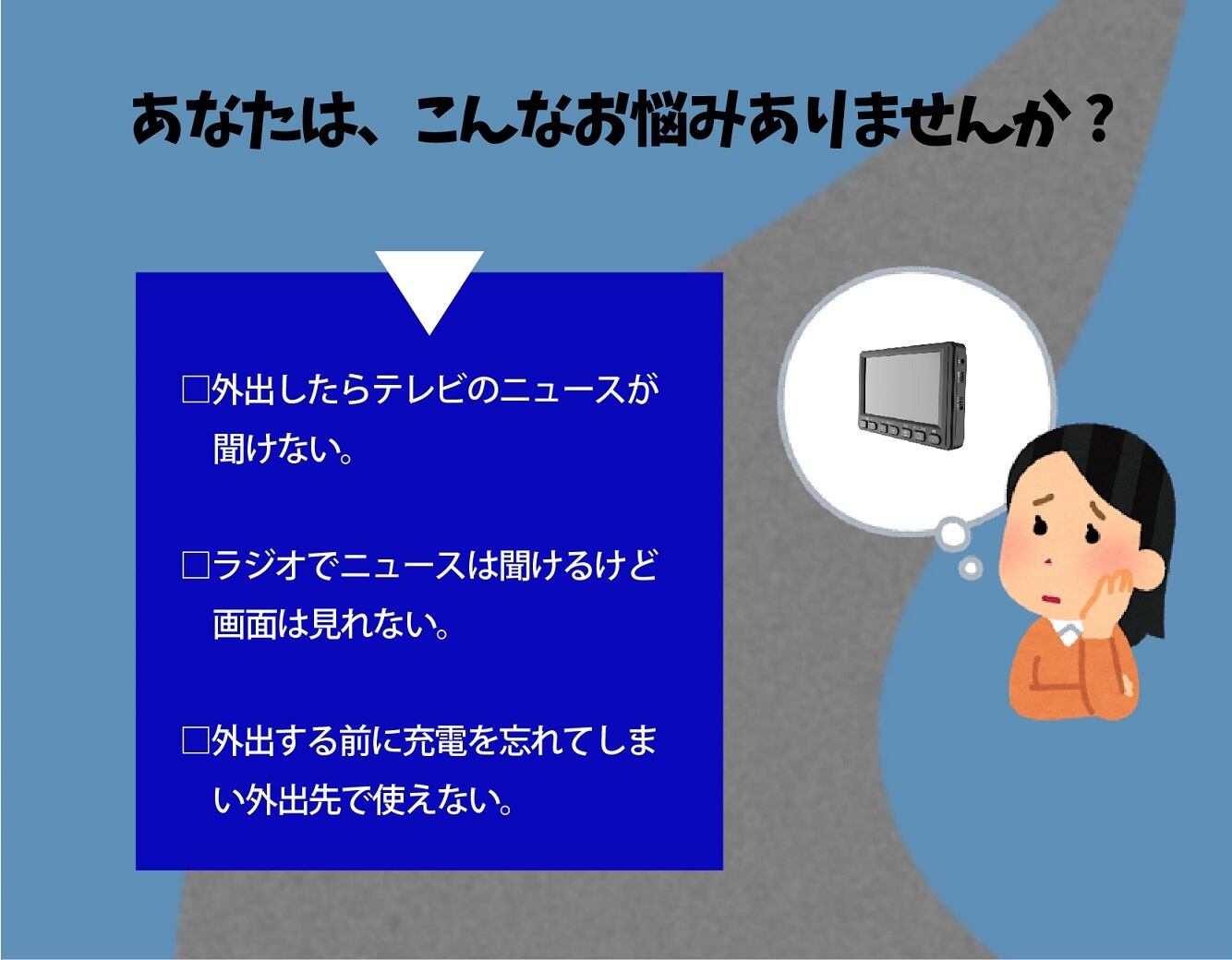 あなたは、こんなお悩みありませんか？

□外出したらテレビのニュースが聞けない。

□ラジオでニュースは聞けるけど画面は見れない。

□外出する前に充電を忘れてしまい外出先で使えない。